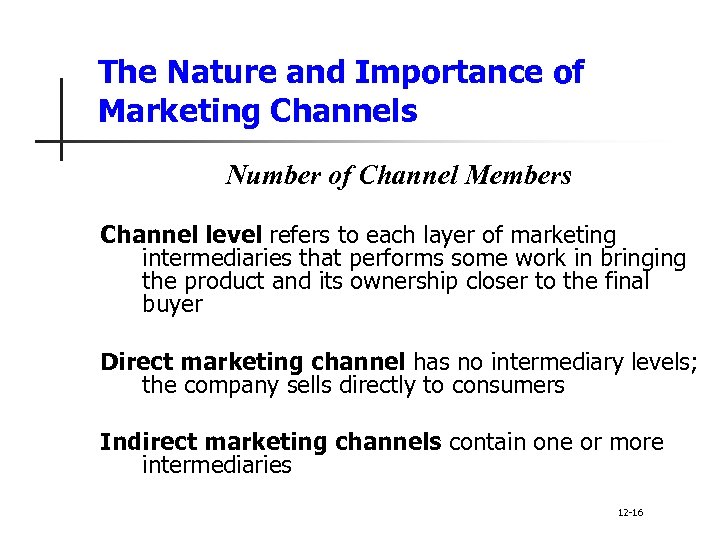 The Nature and Importance of Marketing Channels

Number of Channel Members

Channel level refers to each layer of marketing intermediaries that performs some work in bringing the product and its ownership closer to the final buyer

Direct marketing channel has no intermediary levels; the company sells directly to consumers

Indirect marketing channels contain one or more intermediaries

12-16